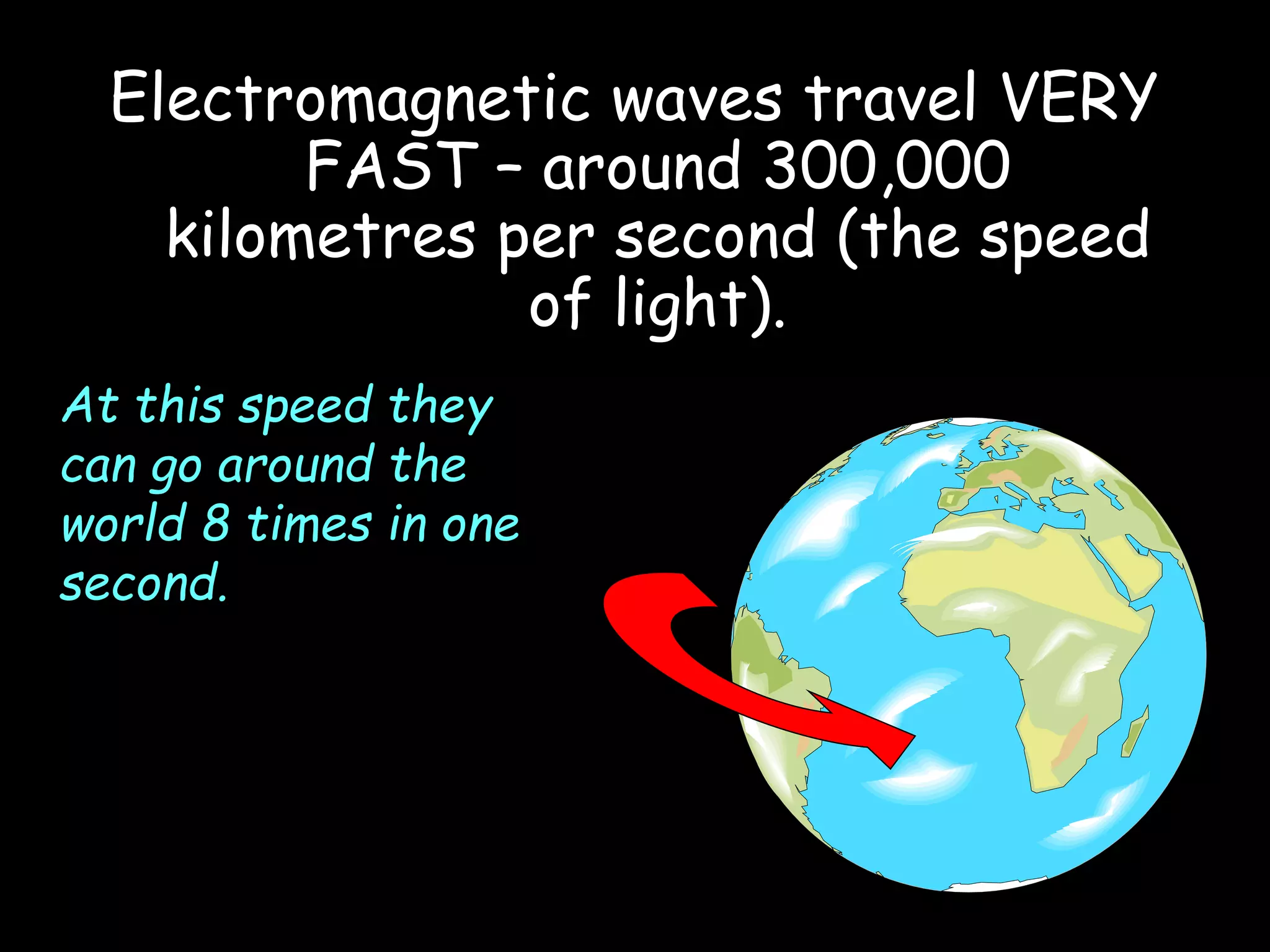 Electromagnetic waves travel VERY FAST – around 300,000 kilometres per second (the speed of light).

At this speed they can go around the world 8 times in one second.